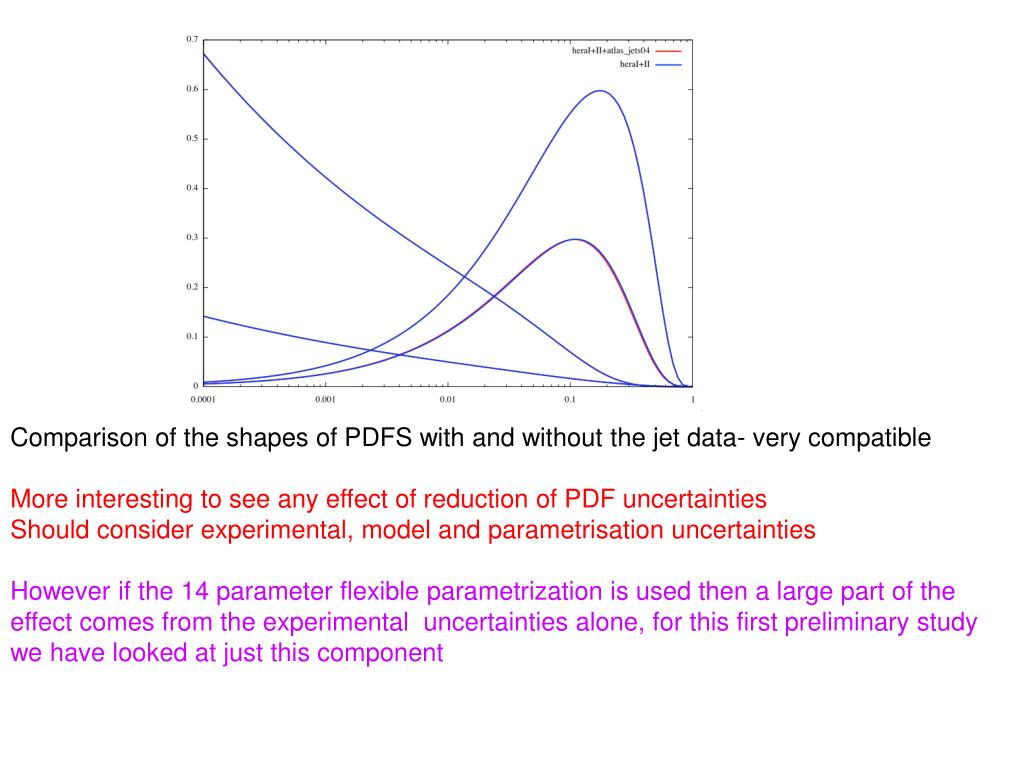 0.7
0.6
0.5
0.4
0.3
0.2
0.1
0
0.0001
0.001
0.01
0.1
1

heraI+II+atlas_jets04
heraI+II

Comparison of the shapes of PDFS with and without the jet data- very compatible

More interesting to see any effect of reduction of PDF uncertainties
Should consider experimental, model and parametrisation uncertainties

However if the 14 parameter flexible parametrization is used then a large part of the effect comes from the experimental uncertainties alone, for this first preliminary study we have looked at just this component